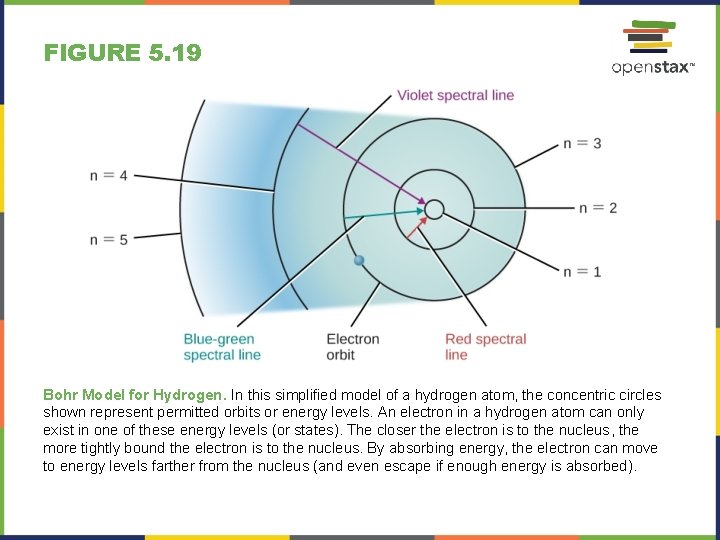 FIGURE 5.19

openstax™

Violet spectral line

n = 3

n = 4

n = 2

n = 5

n = 1

Blue-green spectral line

Electron orbit

Red spectral line

Bohr Model for Hydrogen. In this simplified model of a hydrogen atom, the concentric circles shown represent permitted orbits or energy levels. An electron in a hydrogen atom can only exist in one of these energy levels (or states). The closer the electron is to the nucleus, the more tightly bound the electron is to the nucleus. By absorbing energy, the electron can move to energy levels farther from the nucleus (and even escape if enough energy is absorbed).